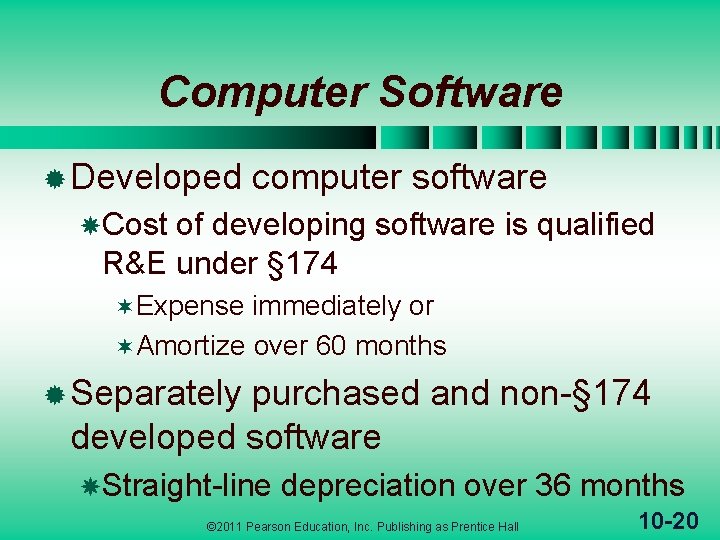 Computer Software

Developed computer software

Cost of developing software is qualified R&E under §174

Expense immediately or

Amortize over 60 months

Separately purchased and non-§174 developed software

Straight-line depreciation over 36 months

©2011 Pearson Education, Inc. Publishing as Prentice Hall

10-20